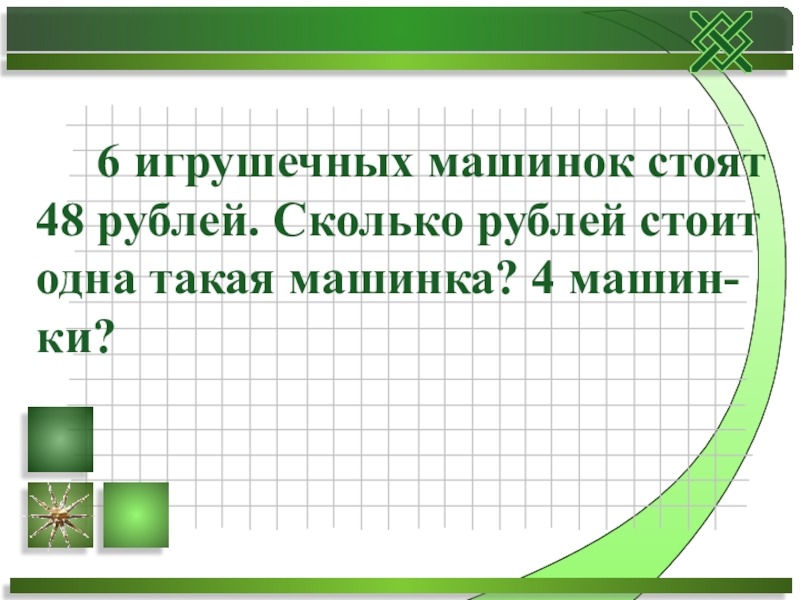 6 игрушечных машинок стоят 48 рублей. Сколько рублей стоит одна такая машинка? 4 машинки?